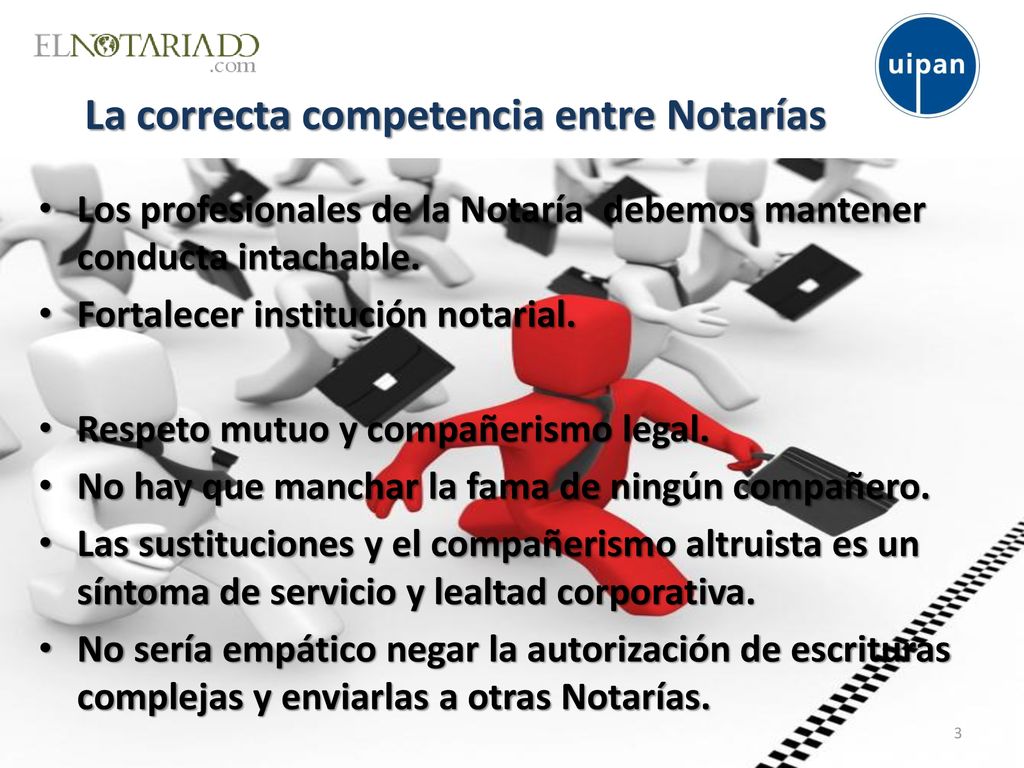 ELNOTARIADO
.com

uipan

La correcta competencia entre Notarías

• Los profesionales de la Notaría  debemos mantener conducta intachable.
• Fortalecer institución notarial.

• Respeto mutuo y compañerismo legal.
• No hay que manchar la fama de ningún compañero.
• Las sustituciones y el compañerismo altruista es un síntoma de servicio y lealtad corporativa.
• No sería empático negar la autorización de escrituras complejas y enviarlas a otras Notarías.

3